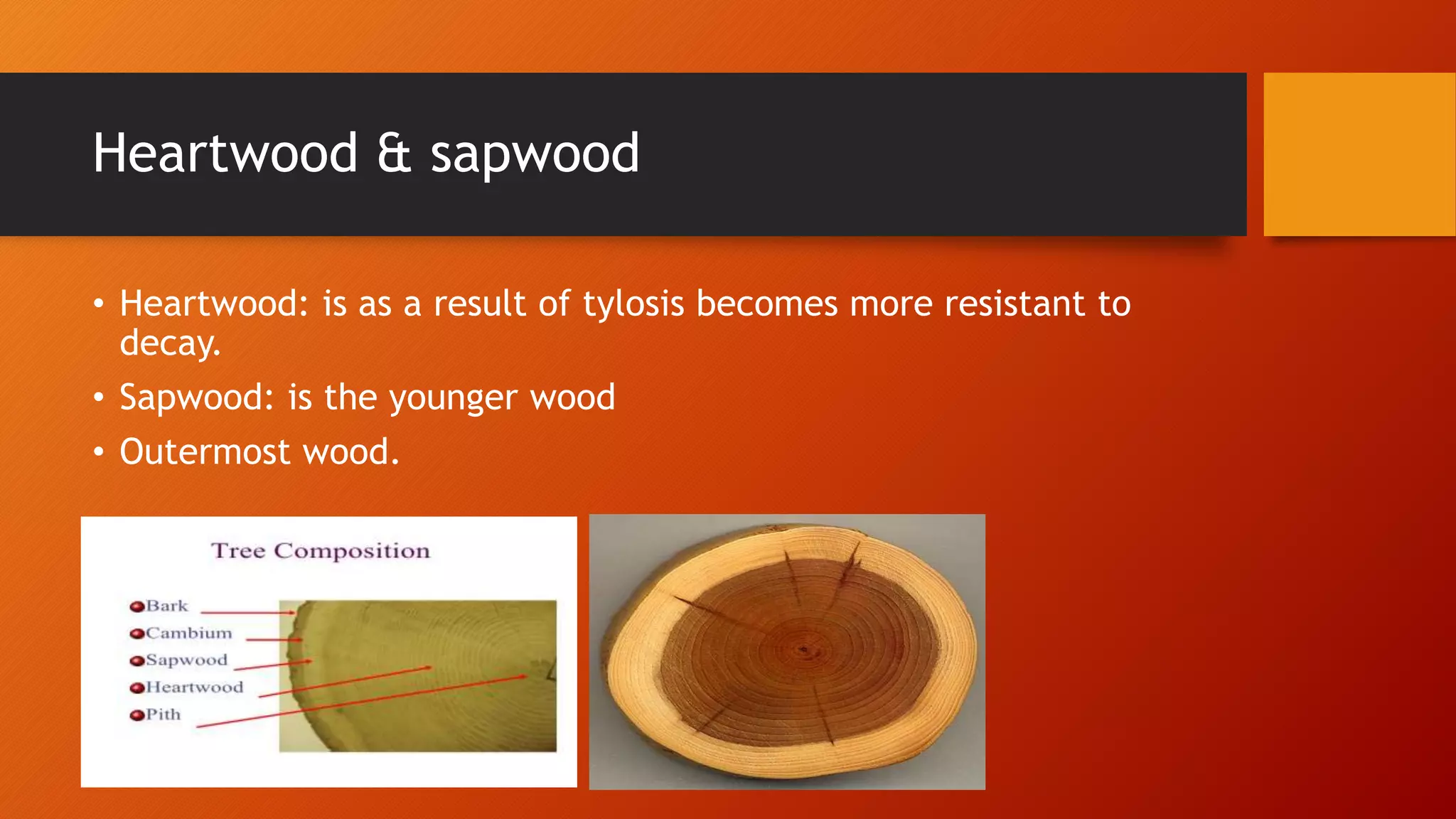 Heartwood & sapwood

• Heartwood: is as a result of tylosis becomes more resistant to decay.
• Sapwood: is the younger wood
• Outermost wood.

Tree Composition

Bark
Cambium
Sapwood
Heartwood
Pith